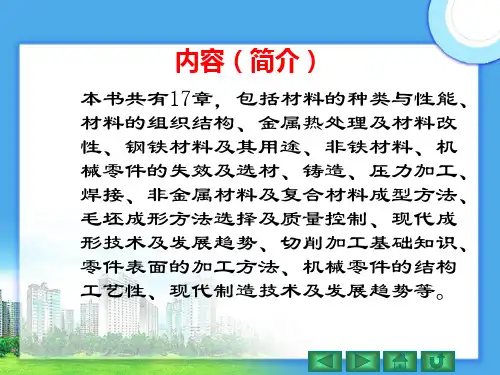 内容（简介）

本书共有17章，包括材料的种类与性能、材料的组织结构、金属热处理及材料改性、钢铁材料及其用途、非铁材料、机械零件的失效及选材、铸造、压力加工、焊接、非金属材料及复合材料成型方法、毛坯成形方法选择及质量控制、现代成形技术及发展趋势、切削加工基础知识、零件表面的加工方法、机械零件的结构工艺性、现代制造技术及发展趋势等。